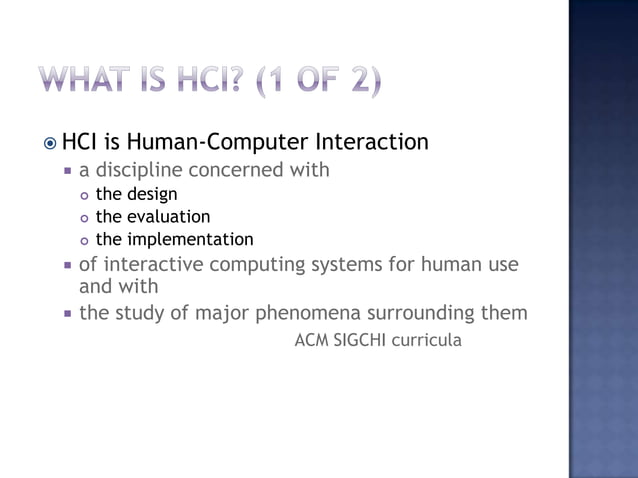 WHAT IS HCI? (1 OF 2)

HCI is Human-Computer Interaction

a discipline concerned with

the design

the evaluation

the implementation

of interactive computing systems for human use and with

the study of major phenomena surrounding them

ACM SIGCHI curricula